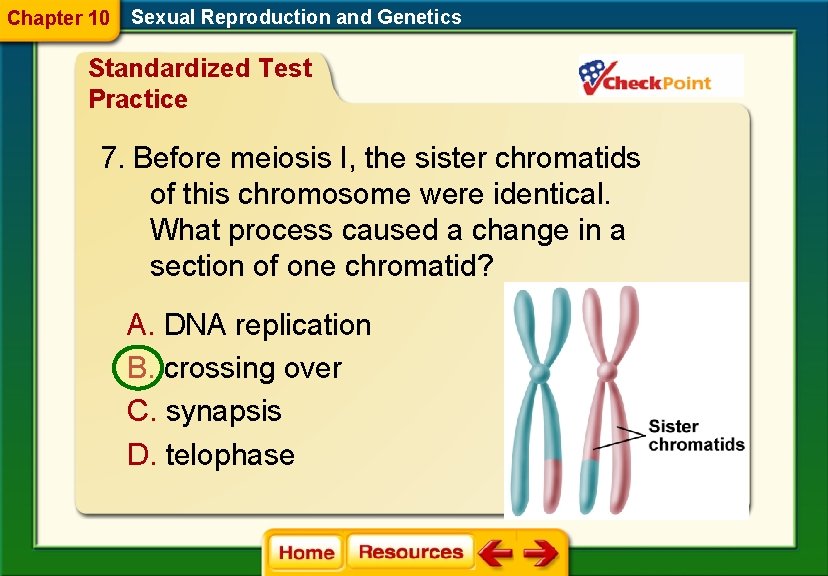 Chapter 10 Sexual Reproduction and Genetics

Standardized Test Practice

CheckPoint

7. Before meiosis I, the sister chromatids of this chromosome were identical. What process caused a change in a section of one chromatid?

A. DNA replication

B. crossing over

C. synapsis

D. telophase

Sister chromatids

Home Resources